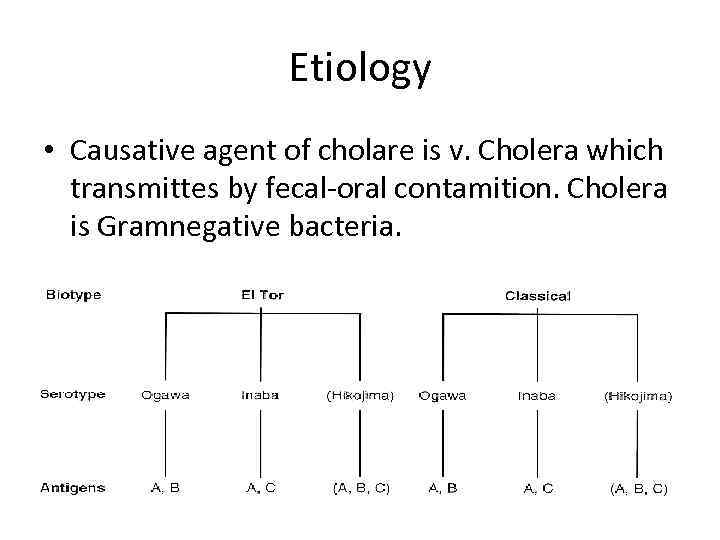 Etiology

• Causative agent of cholare is v. Cholera which transmittes by fecal-oral contamition. Cholera is Gramnegative bacteria.

Biotype El Tor Classical

Serotype Ogawa Inaba (Hikojima) Ogawa Inaba (Hikojima)

Antigens A, B A, C (A, B, C) A, B A, C (A, B, C)